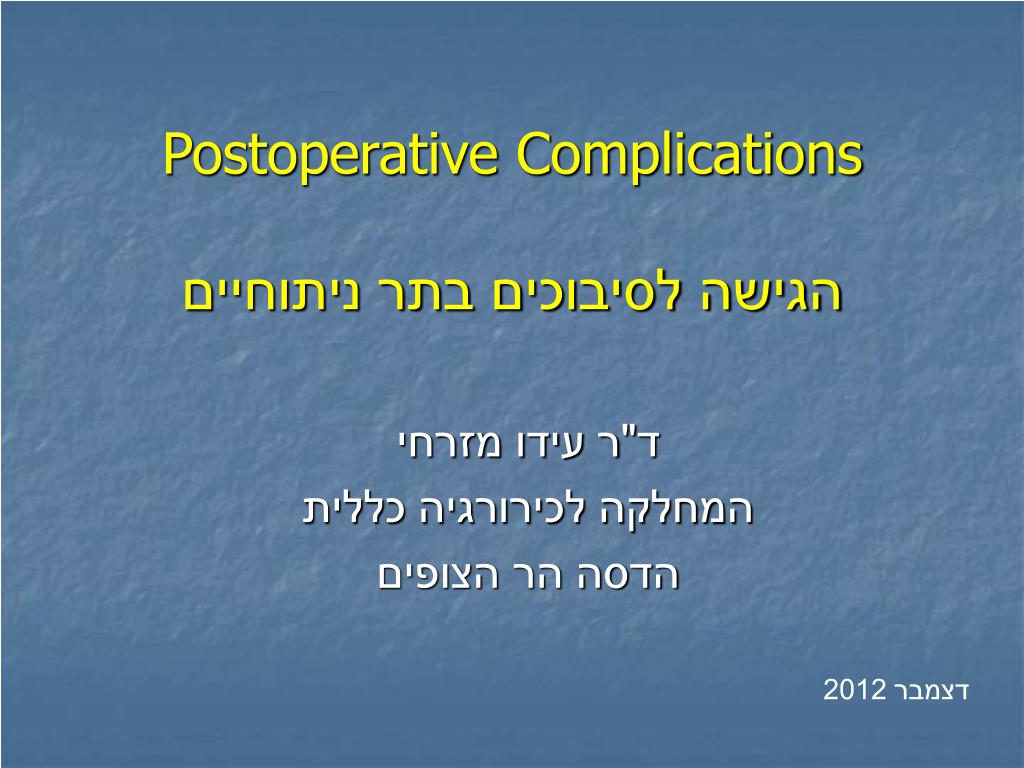 Postoperative Complications

הגישה לסיבוכים בתר ניתוחיים

ד"ר עידו מזרחי
המחלקה לכירורגיה כללית
הדסה הר הצופים

דצמבר 2012